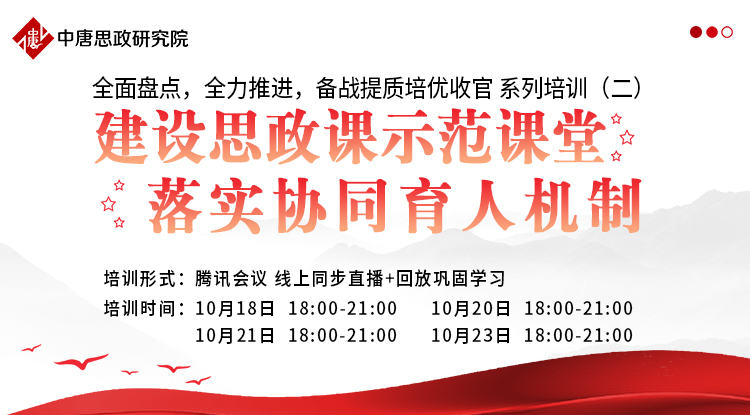 中唐思政研究院

全面盘点，全力推进，备战提质培优收官 系列培训（二）

建设思政课示范课堂
落实协同育人机制

培训形式：腾讯会议 线上同步直播+回放巩固学习
培训时间：10月18日 18:00-21:00 10月20日 18:00-21:00
10月21日 18:00-21:00 10月23日 18:00-21:00